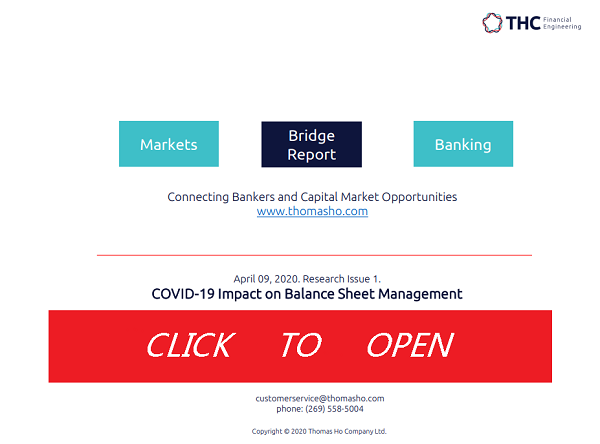 THC Financial Engineering

Markets

Bridge Report

Banking

Connecting Bankers and Capital Market Opportunities
www.thomasho.com

April 09, 2020. Research Issue 1.
COVID-19 Impact on Balance Sheet Management

CLICK TO OPEN

customerservice@thomasho.com
phone: (269) 558-5004

Copyright © 2020 Thomas Ho Company Ltd.